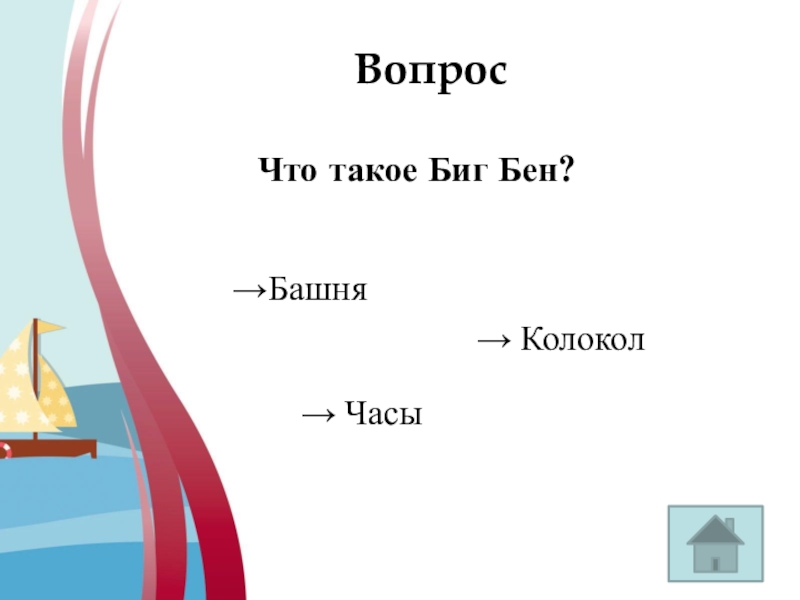 Вопрос

Что такое Биг Бен?

→Башня

→ Колокол

→ Часы